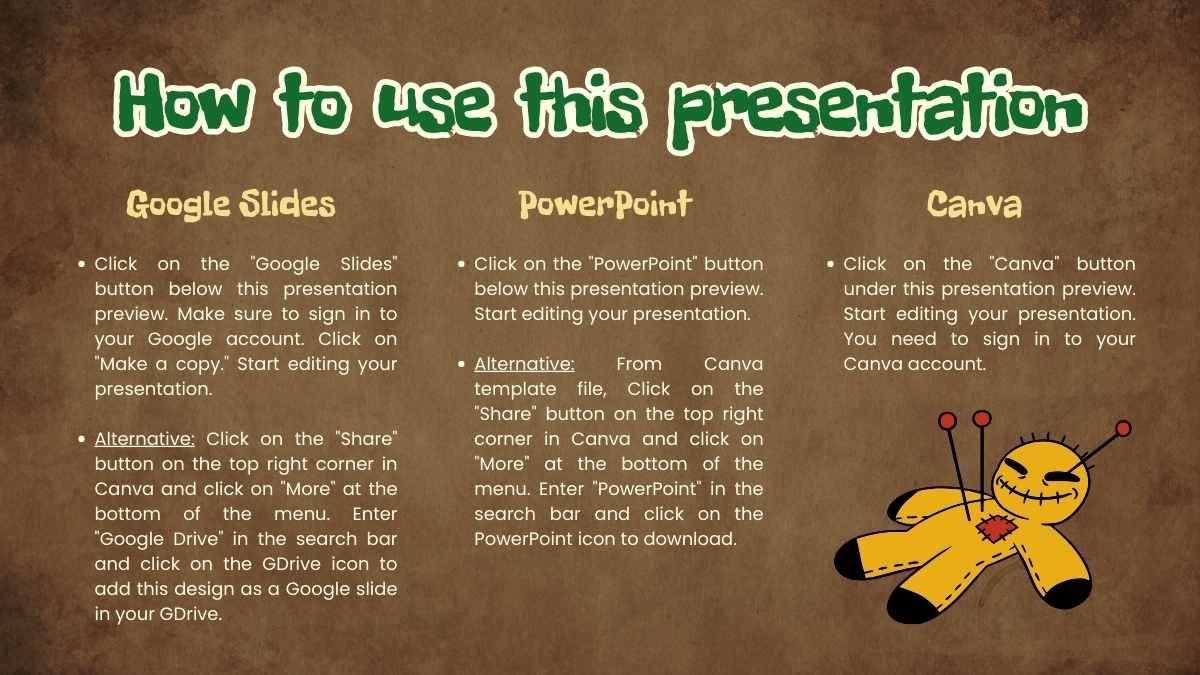 How to use this presentation

Google Slides

- Click on the "Google Slides" button below this presentation preview. Make sure to sign in to your Google account. Click on "Make a copy." Start editing your presentation.

- Alternative: Click on the "Share" button on the top right corner in Canva and click on "More" at the bottom of the menu. Enter "Google Drive" in the search bar and click on the GDrive icon to add this design as a Google slide in your GDrive.

PowerPoint

- Click on the "PowerPoint" button below this presentation preview. Start editing your presentation.

- Alternative: From Canva template file, Click on the "Share" button on the top right corner in Canva and click on "More" at the bottom of the menu. Enter "PowerPoint" in the search bar and click on the PowerPoint icon to download.

Canva

- Click on the "Canva" button under this presentation preview. Start editing your presentation. You need to sign in to your Canva account.